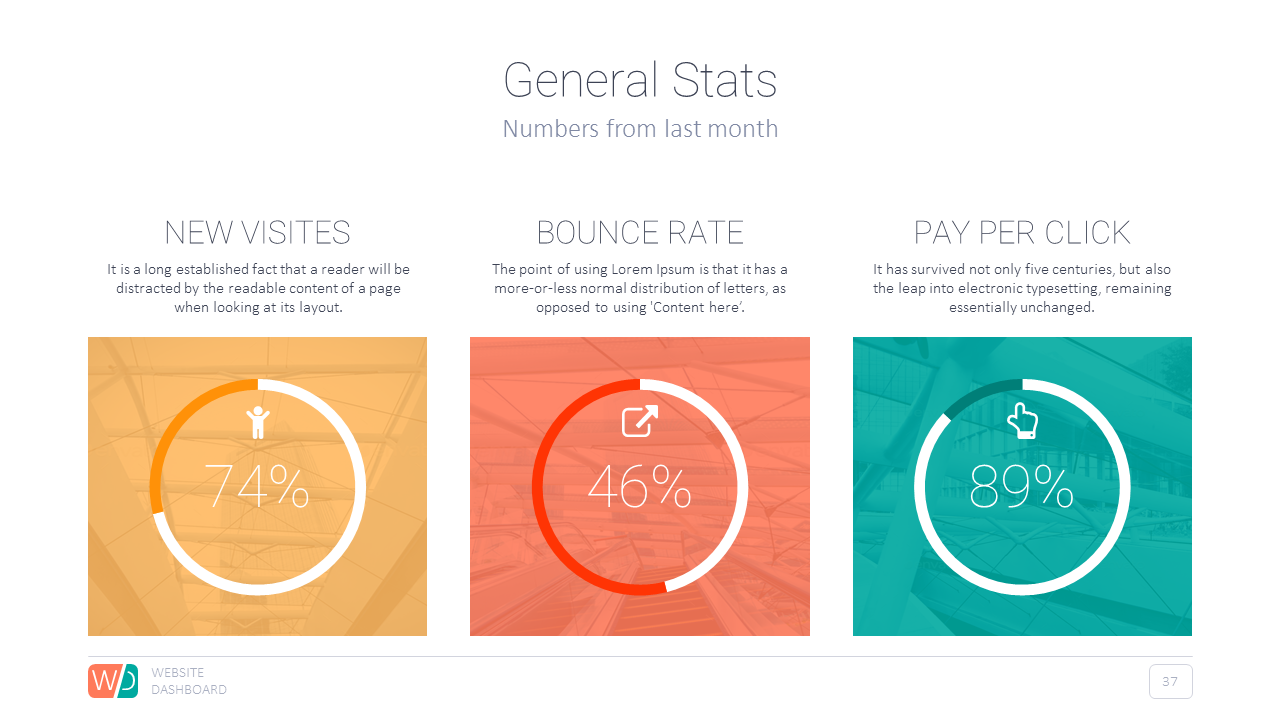 General Stats
Numbers from last month

NEW VISITES
It is a long established fact that a reader will be distracted by the readable content of a page when looking at its layout.

74%

BOUNCE RATE
The point of using Lorem Ipsum is that it has a more-or-less normal distribution of letters, as opposed to using 'Content here'.

46%

PAY PER CLICK
It has survived not only five centuries, but also the leap into electronic typesetting, remaining essentially unchanged.

89%

WD
WEBSITE
DASHBOARD

37